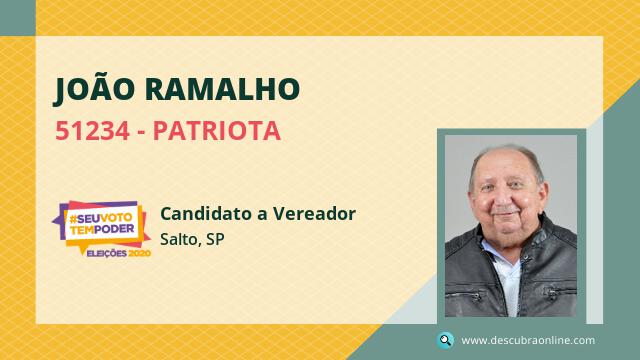 JOÃO RAMALHO
51234 - PATRIOTA

#SEUVOTO TEMPODER
ELEIÇÕES 2020

Candidato a Vereador
Salto, SP

www.descubraonline.com